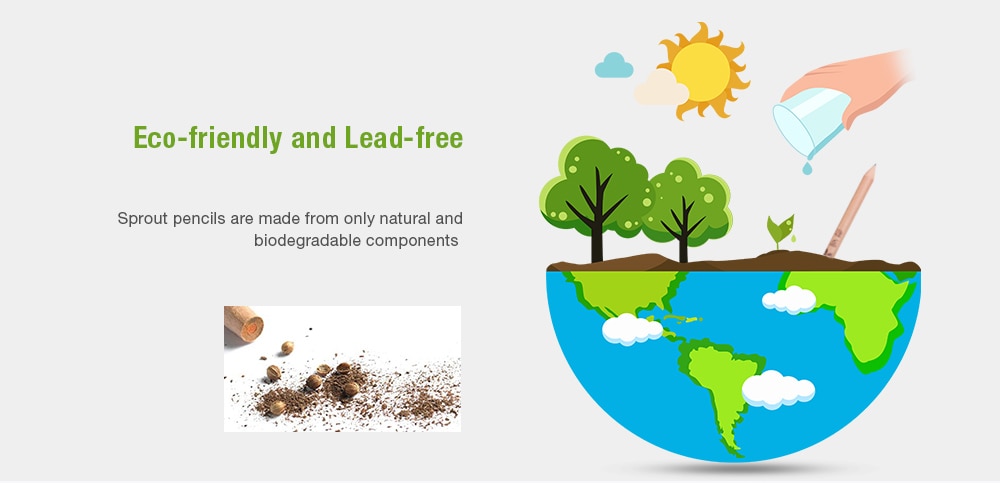 Eco-friendly and Lead-free

Sprout pencils are made from only natural and biodegradable components